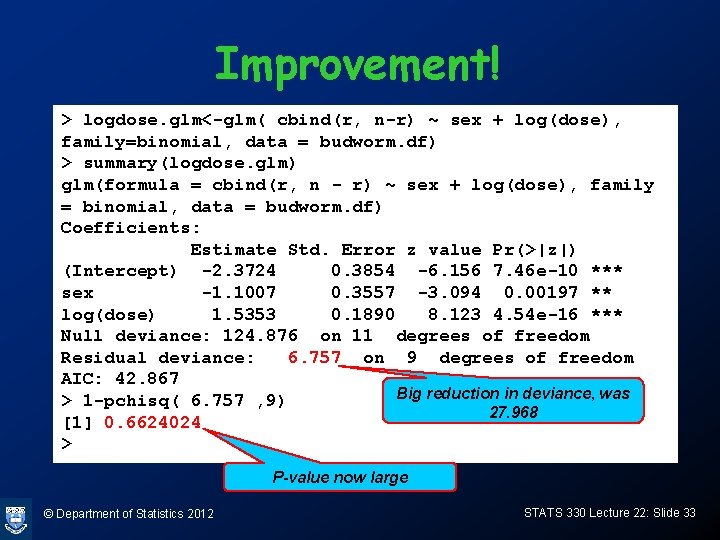 Improvement!

> logdose.glm<-glm( cbind(r, n-r) ~ sex + log(dose), family=binomial, data = budworm.df)
> summary(logdose.glm)
glm(formula = cbind(r, n - r) ~ sex + log(dose), family = binomial, data = budworm.df)
Coefficients:

| | Estimate | Std. Error | z value | Pr(>\|z\|) | |
|---|---|---|---|---|---|
| (Intercept) | -2.3724 | 0.3854 | -6.156 | 7.46e-10 | *** |
| sex | -1.1007 | 0.3557 | -3.094 | 0.00197 | ** |
| log(dose) | 1.5353 | 0.1890 | 8.123 | 4.54e-16 | *** |

Null deviance: 124.876 on 11 degrees of freedom
Residual deviance: 6.757 on 9 degrees of freedom
AIC: 42.867
> 1-pchisq( 6.757 ,9)
[1] 0.6624024
>

Big reduction in deviance, was 27.968

P-value now large

© Department of Statistics 2012

STATS 330 Lecture 22: Slide 33